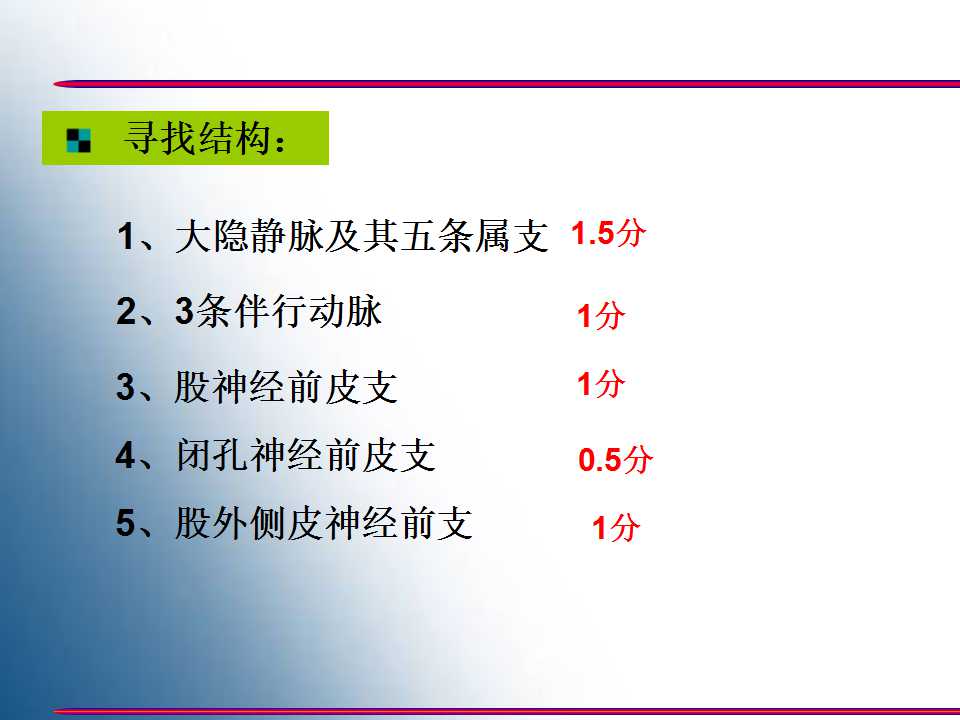 寻找结构：

1、大隐静脉及其五条属支 1.5分

2、3条伴行动脉 1分

3、股神经前皮支 1分

4、闭孔神经前皮支 0.5分

5、股外侧皮神经前支 1分